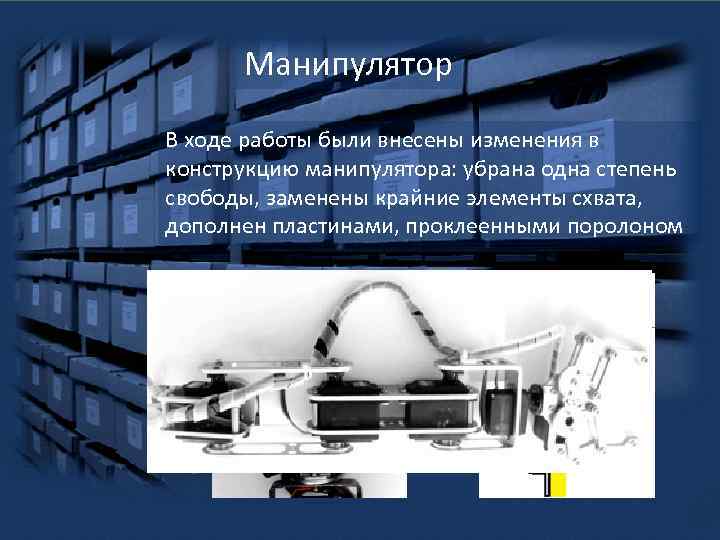 Манипулятор

В ходе работы были внесены изменения в конструкцию манипулятора: убрана одна степень свободы, заменены крайние элементы схвата, дополнен пластинами, проклеенными поролоном